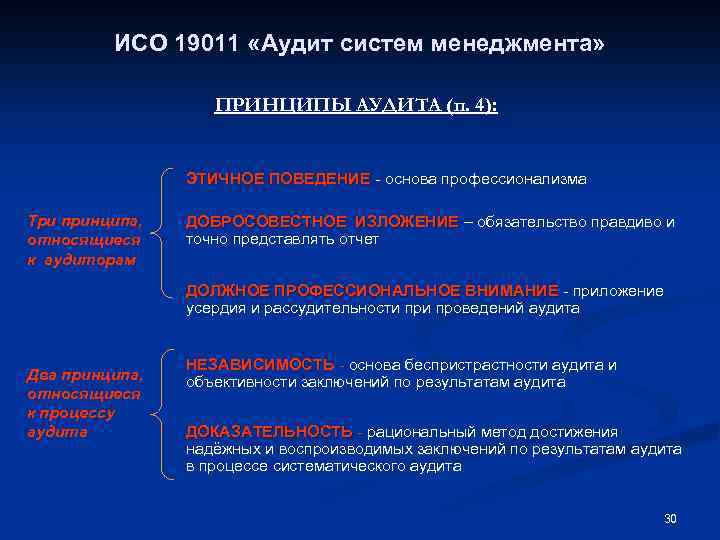 ИСО 19011 «Аудит систем менеджмента»

ПРИНЦИПЫ АУДИТА (п. 4):

Три принципа, относящиеся к аудиторам

ЭТИЧНОЕ ПОВЕДЕНИЕ - основа профессионализма

ДОБРОСОВЕСТНОЕ ИЗЛОЖЕНИЕ – обязательство правдиво и точно представлять отчет

ДОЛЖНОЕ ПРОФЕССИОНАЛЬНОЕ ВНИМАНИЕ - приложение усердия и рассудительности при проведений аудита

Два принципа, относящиеся к процессу аудита

НЕЗАВИСИМОСТЬ - основа беспристрастности аудита и объективности заключений по результатам аудита

ДОКАЗАТЕЛЬНОСТЬ - рациональный метод достижения надёжных и воспроизводимых заключений по результатам аудита в процессе систематического аудита

30